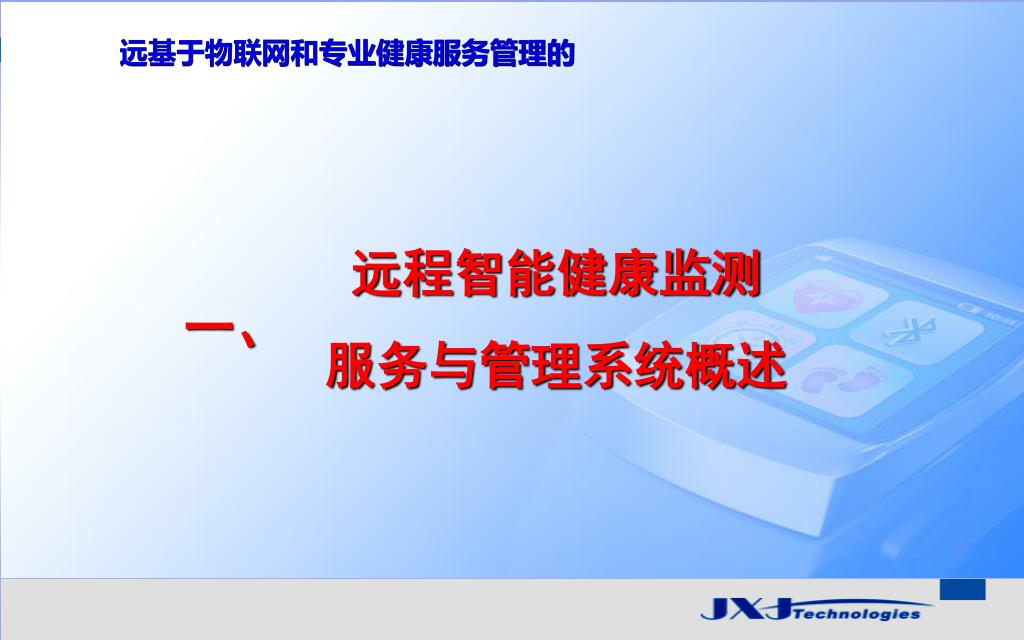 远基于物联网和专业健康服务管理的

一、

远程智能健康监测

服务与管理系统概述

JXJ Technologies